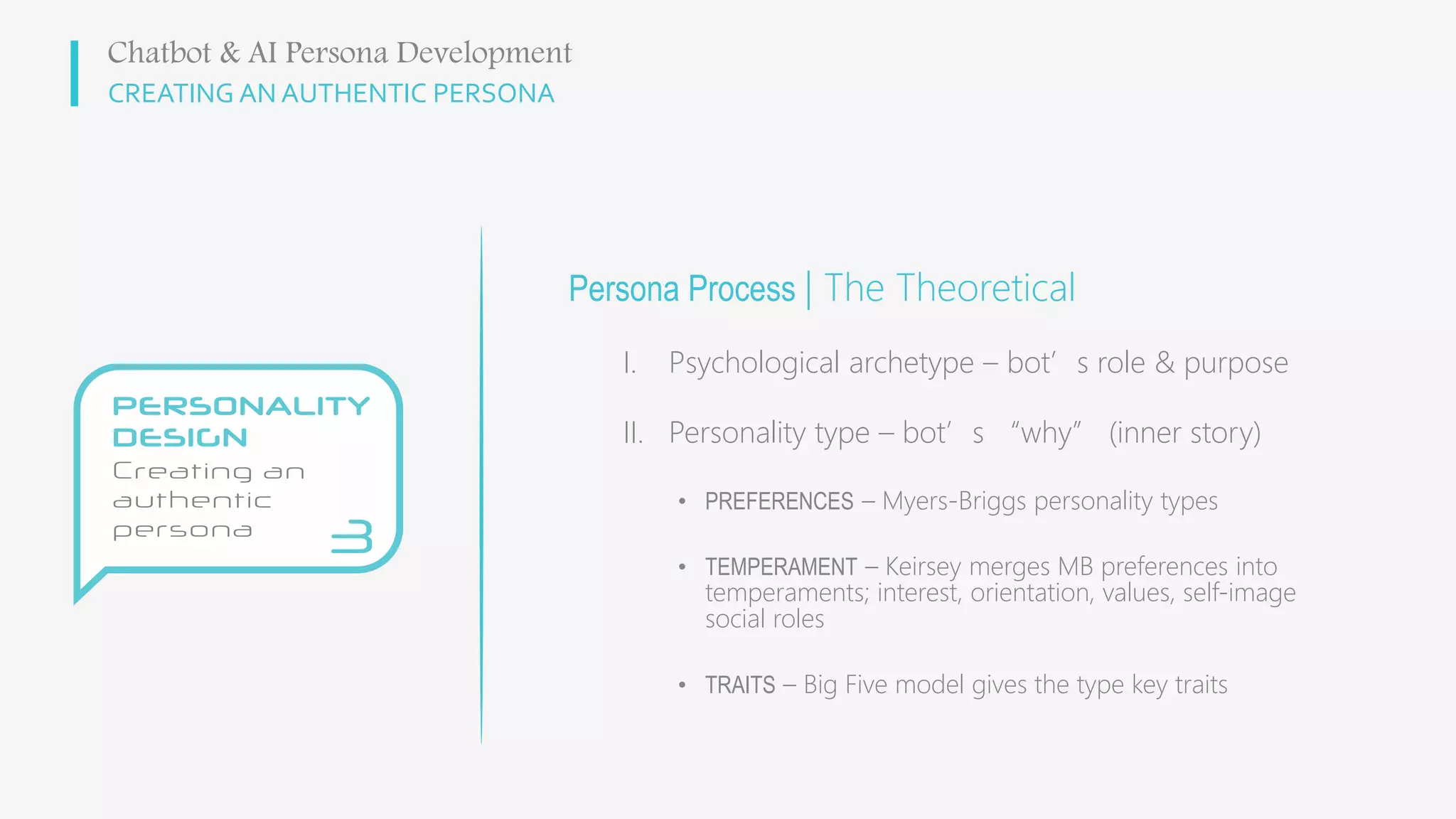 Chatbot & AI Persona Development
CREATING AN AUTHENTIC PERSONA

PERSONALITY DESIGN
Creating an authentic persona
3

Persona Process | The Theoretical

I. Psychological archetype – bot’ s role & purpose

II. Personality type – bot’ s “why” (inner story)

• PREFERENCES – Myers-Briggs personality types

• TEMPERAMENT – Keirsey merges MB preferences into temperaments; interest, orientation, values, self-image social roles

• TRAITS – Big Five model gives the type key traits